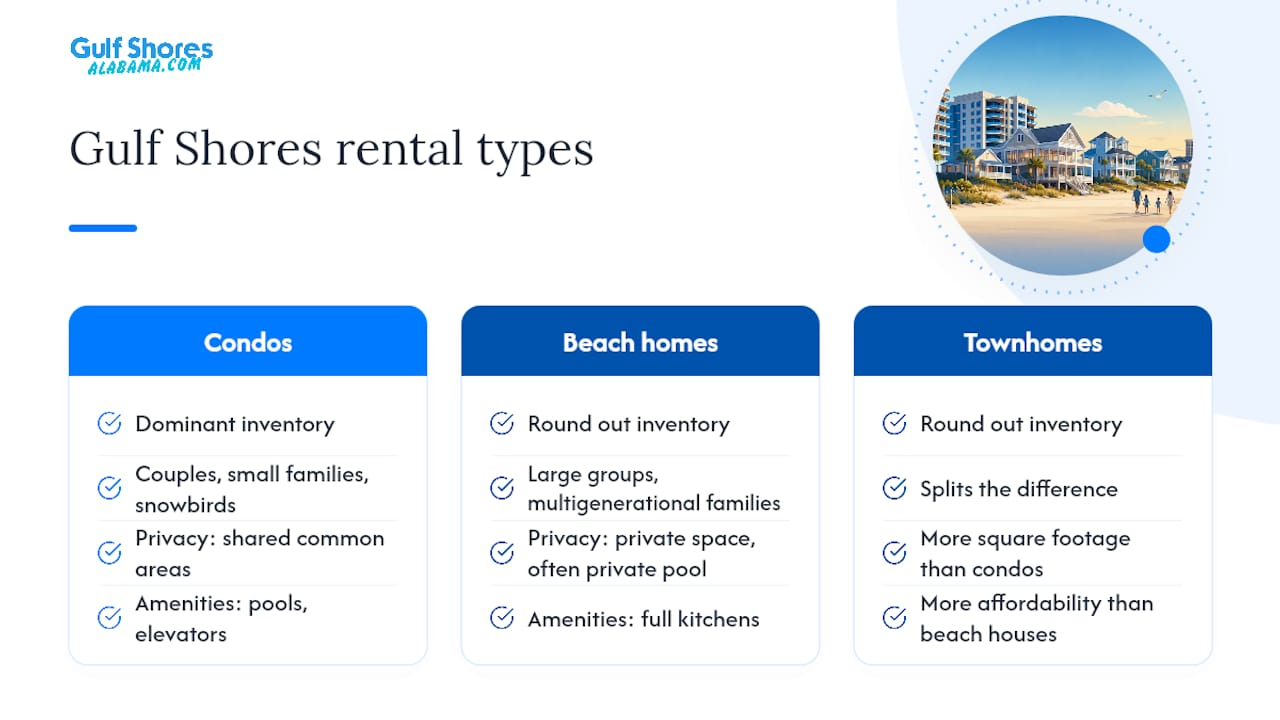 Gulf Shores
ALABAMA.COM

Gulf Shores rental types

Condos

Dominant inventory

Couples, small families, snowbirds

Privacy: shared common areas

Amenities: pools, elevators

Beach homes

Round out inventory

Large groups, multigenerational families

Privacy: private space, often private pool

Amenities: full kitchens

Townhomes

Round out inventory

Splits the difference

More square footage than condos

More affordability than beach houses